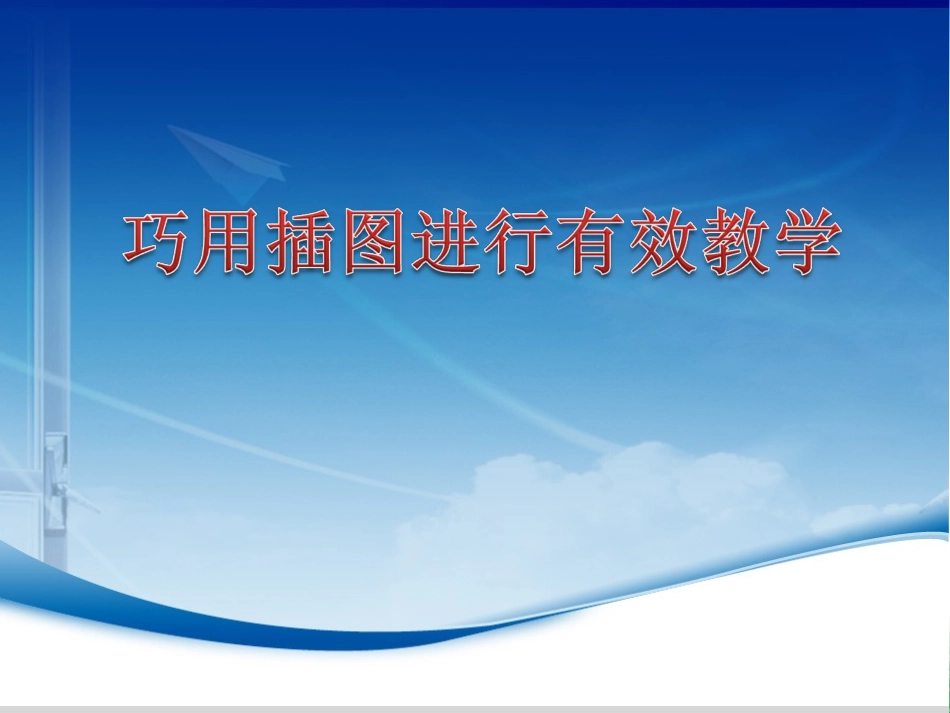 巧用插图进行有效教学